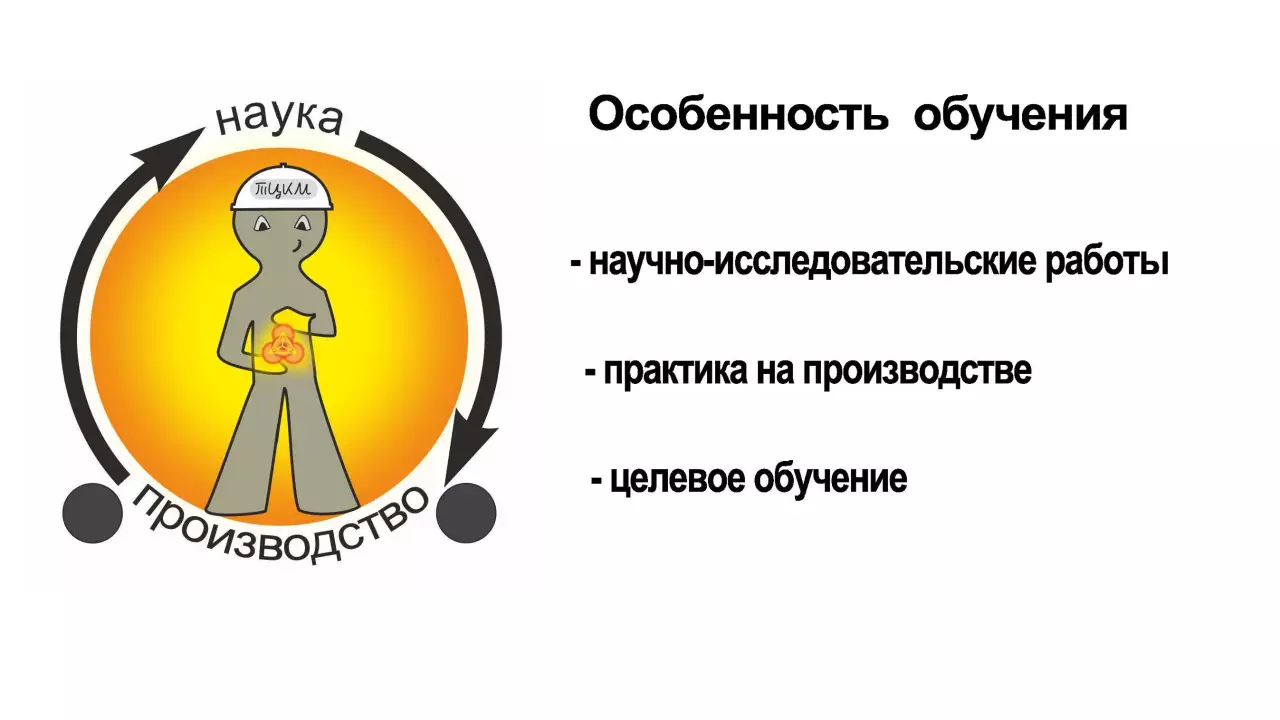 наука
ТЦКМ
производство

Особенность обучения

- научно-исследовательские работы

- практика на производстве

- целевое обучение